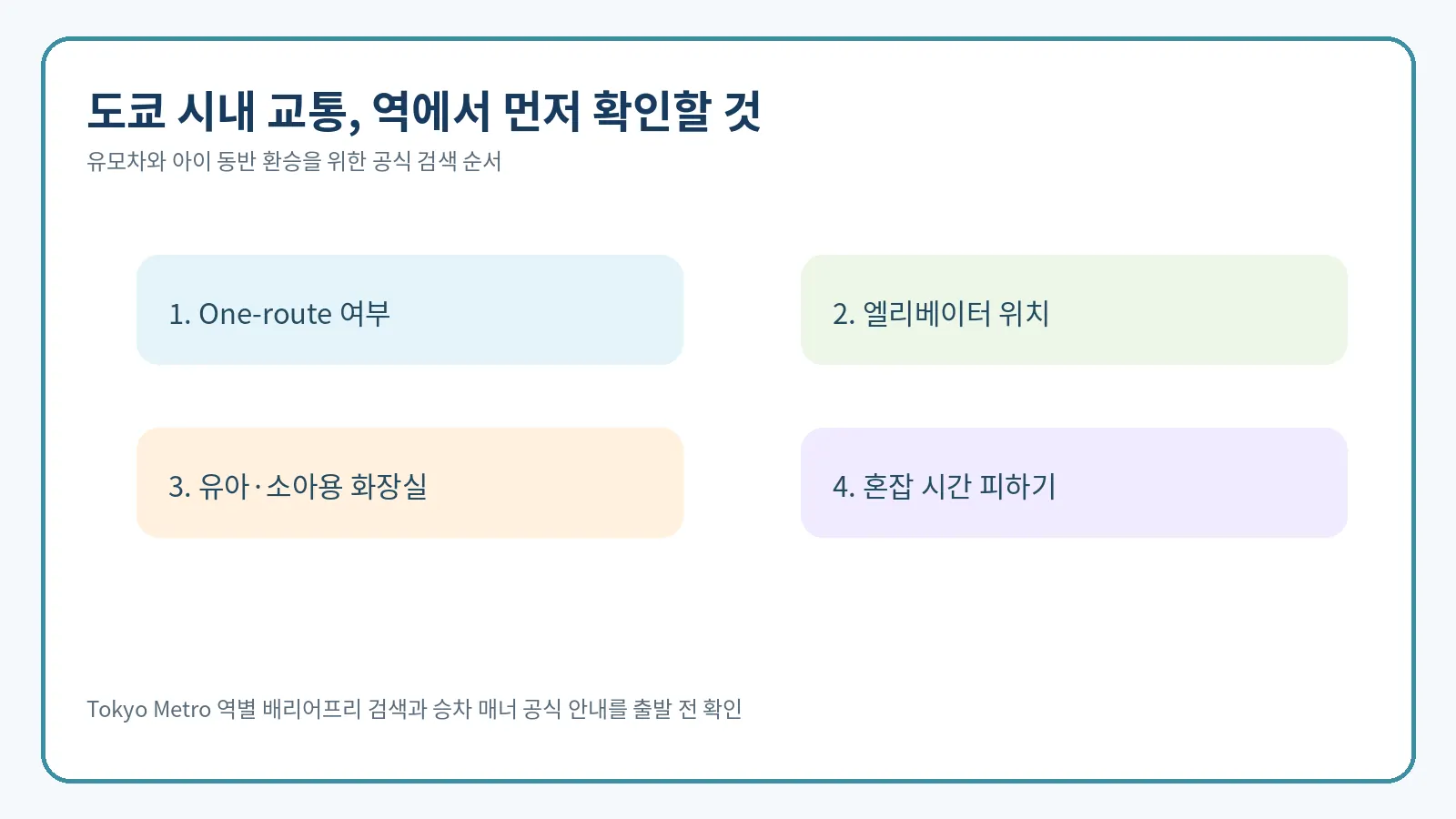 도쿄 시내 교통, 역에서 먼저 확인할 것
유모차와 아이 동반 환승을 위한 공식 검색 순서

1. One-route 여부

2. 엘리베이터 위치

3. 유아·소아용 화장실

4. 혼잡 시간 피하기

Tokyo Metro 역별 배리어프리 검색과 승차 매너 공식 안내를 출발 전 확인